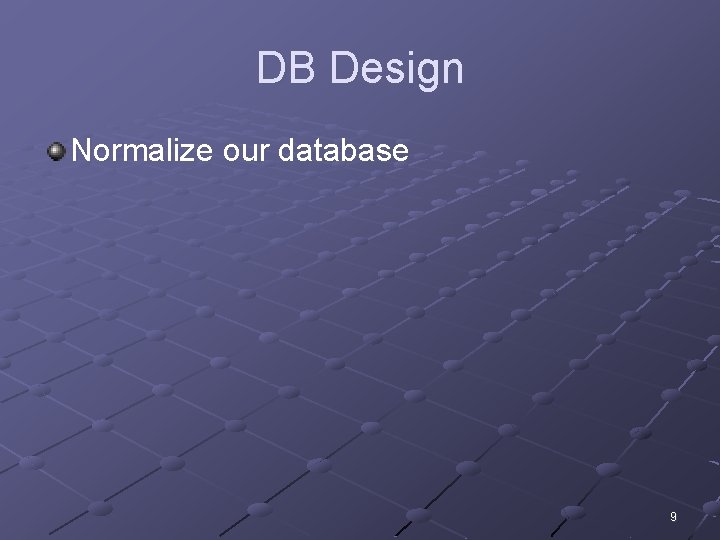 DB Design

Normalize our database

9